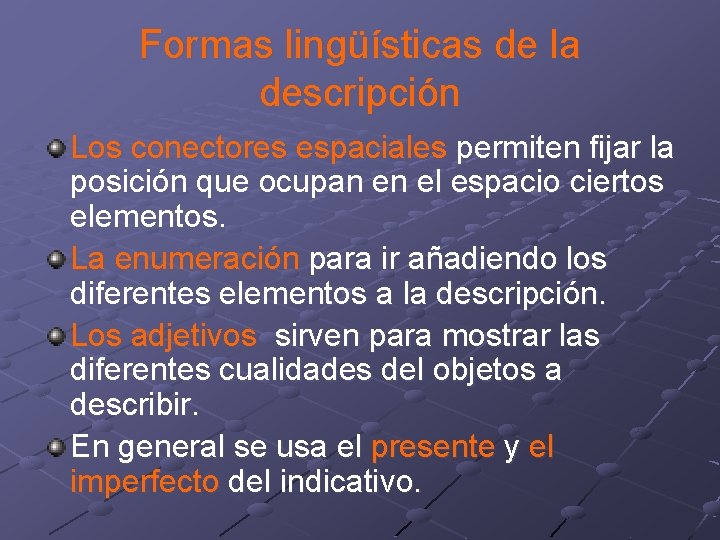 Formas lingüísticas de la descripción

Los conectores espaciales permiten fijar la posición que ocupan en el espacio ciertos elementos.

La enumeración para ir añadiendo los diferentes elementos a la descripción.

Los adjetivos  sirven para mostrar las diferentes cualidades del objetos a describir.

En general se usa el presente y el imperfecto del indicativo.